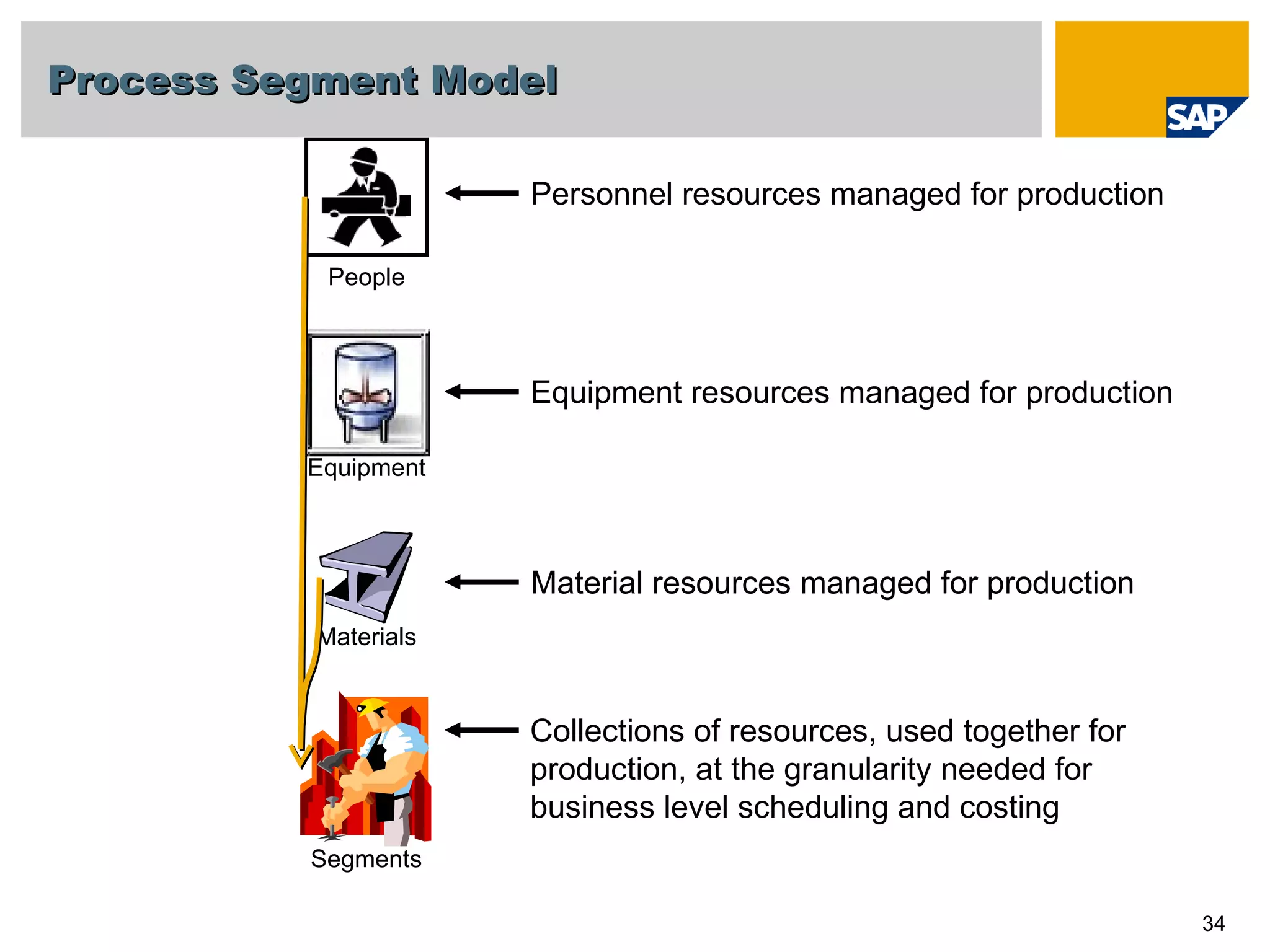 Process Segment Model

SAP

People

Personnel resources managed for production

Equipment

Equipment resources managed for production

Materials

Material resources managed for production

Segments

Collections of resources, used together for production, at the granularity needed for business level scheduling and costing

34